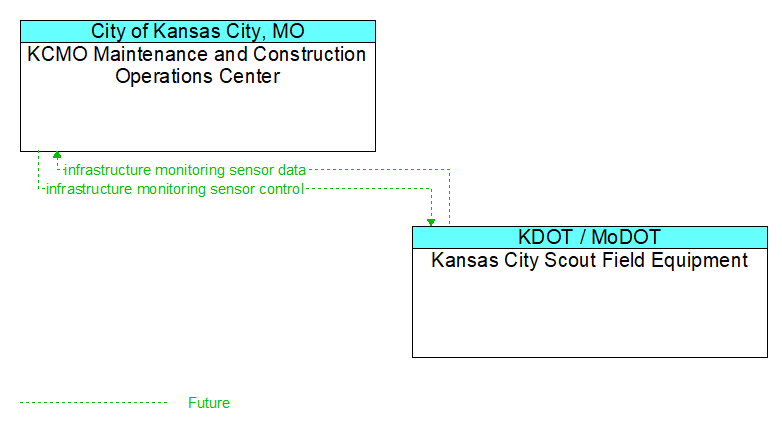 City of Kansas City, MO
KCMO Maintenance and Construction Operations Center

infrastructure monitoring sensor data
infrastructure monitoring sensor control

KDOT / MoDOT
Kansas City Scout Field Equipment

Future